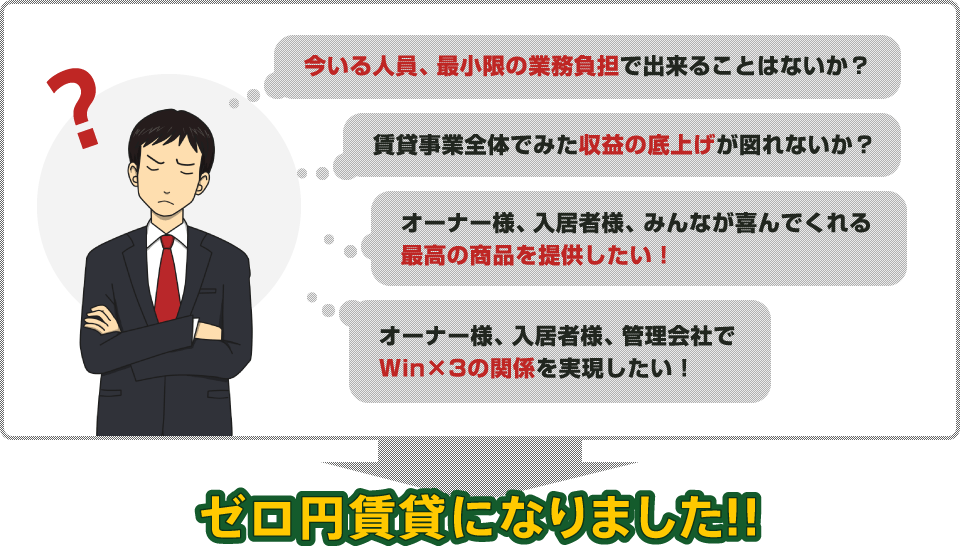 ?

今いる人員、最小限の業務負担で出来ることはないか？

賃貸事業全体でみた収益の底上げが図れないか？

オーナー様、入居者様、みんなが喜んでくれる最高の商品を提供したい！

オーナー様、入居者様、管理会社でWin×3の関係を実現したい！

ゼロ円賃貸になりました!!